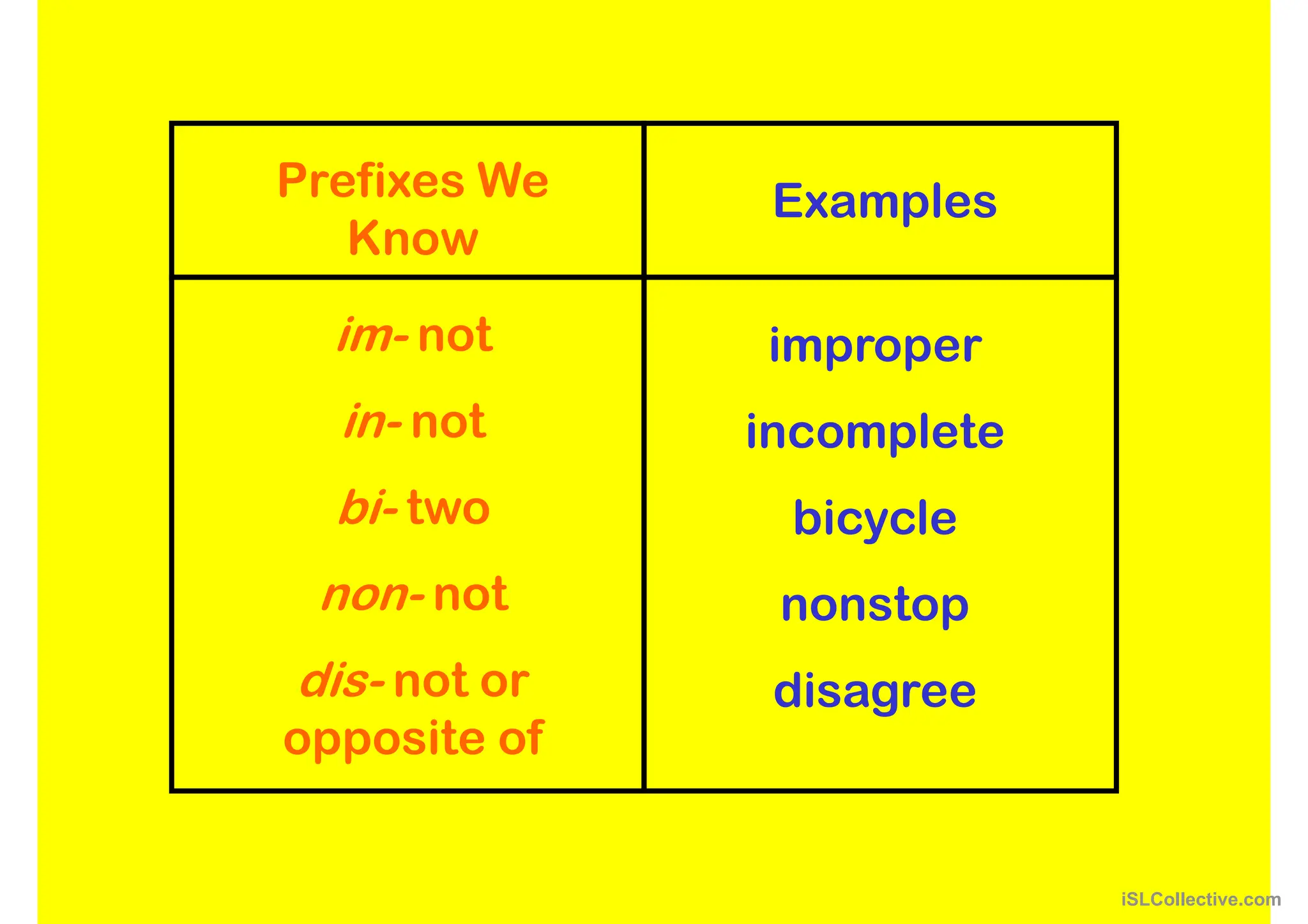 | Prefixes We Know | Examples |
|---|---|
| im- not | improper |
| in- not | incomplete |
| bi- two | bicycle |
| non- not | nonstop |
| dis- not or opposite of | disagree |

iSLCollective.com